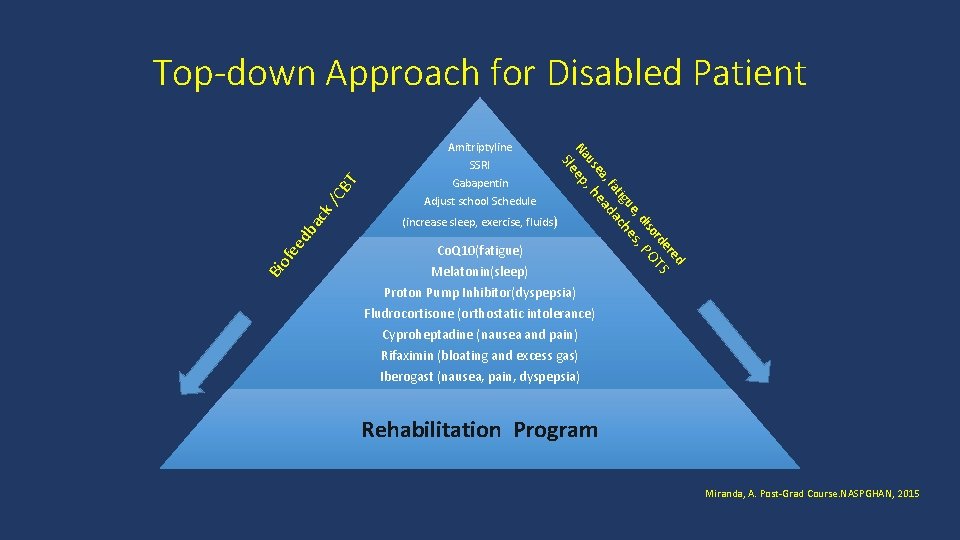 Top-down Approach for Disabled Patient

Biofeedback /CBT

Amitriptyline
SSRI
Gabapentin
Adjust school Schedule
(increase sleep, exercise, fluids)

Nausea, fatigue, disordered
Sleep, headaches, POTS

CoQ10(fatigue)
Melatonin(sleep)
Proton Pump Inhibitor(dyspepsia)
Fludrocortisone (orthostatic intolerance)
Cyproheptadine (nausea and pain)
Rifaximin (bloating and excess gas)
Iberogast (nausea, pain, dyspepsia)

Rehabilitation Program

Miranda, A. Post-Grad Course.NASPGHAN, 2015